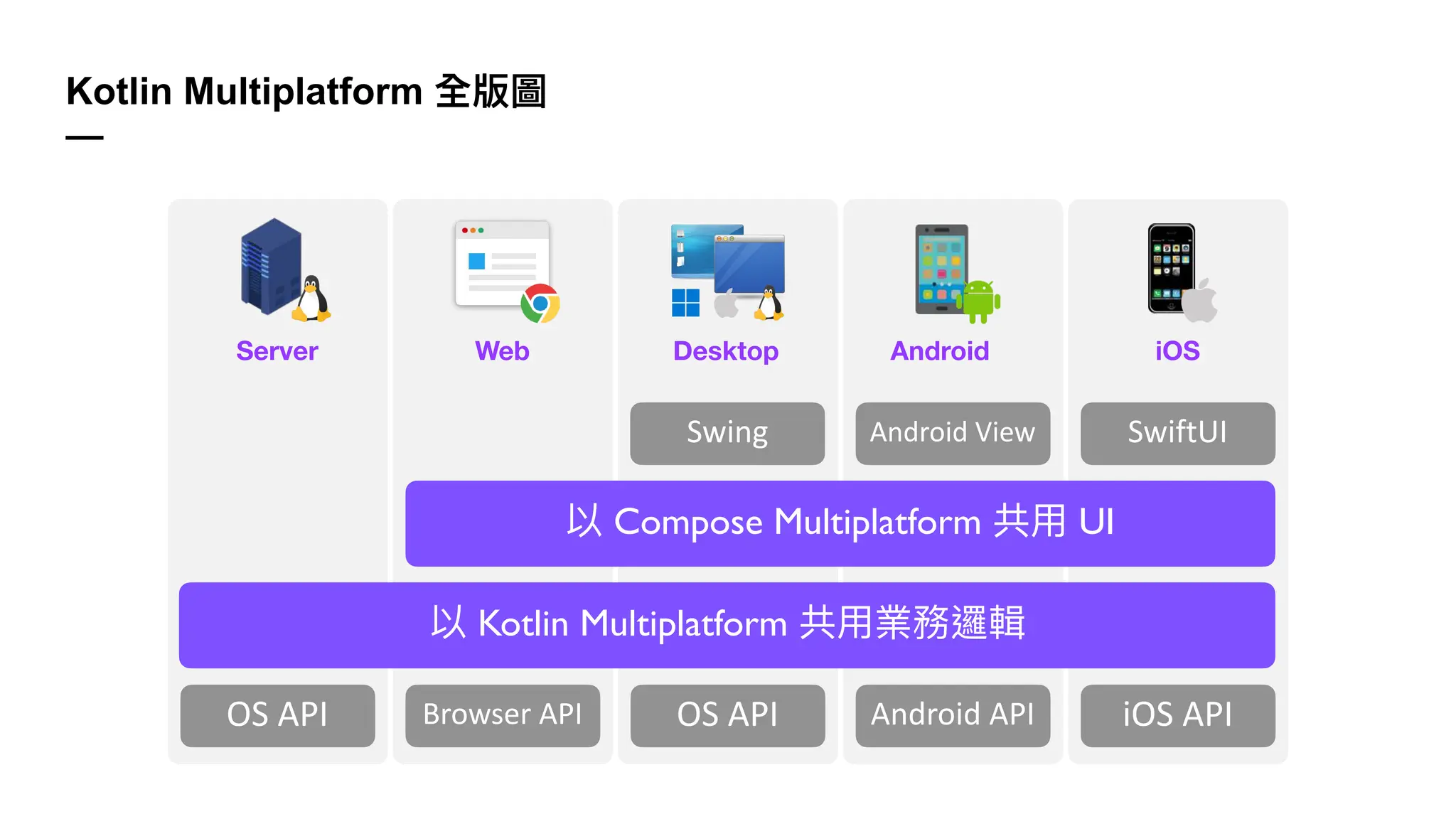 Kotlin Multiplatform 全版圖

Server

Web

Desktop

Android

iOS

Swing

Android View

SwiftUI

以 Compose Multiplatform 共用 UI

以 Kotlin Multiplatform 共用業務邏輯

OS API

Browser API

OS API

Android API

iOS API